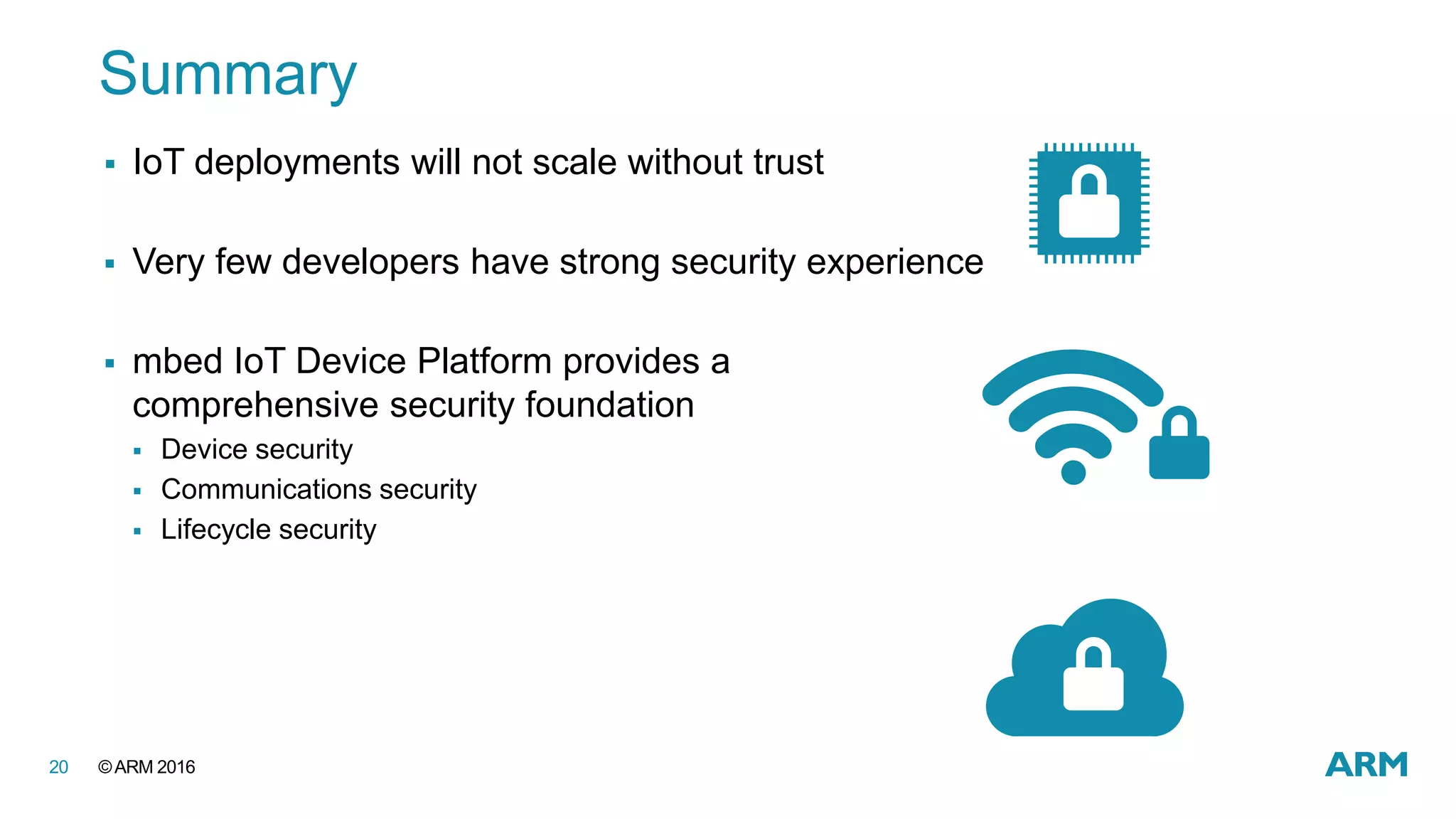 Summary

▪ IoT deployments will not scale without trust

▪ Very few developers have strong security experience

▪ mbed IoT Device Platform provides a comprehensive security foundation
▪ Device security
▪ Communications security
▪ Lifecycle security

20 © ARM 2016

ARM